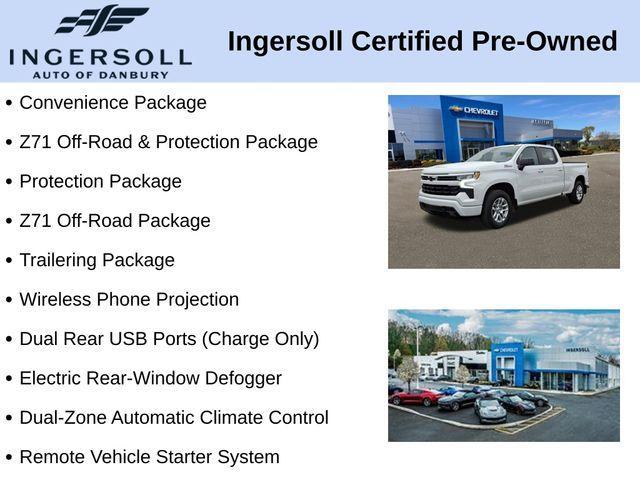 INGERSOLL
AUTO OF DANBURY

Ingersoll Certified Pre-Owned

• Convenience Package
• Z71 Off-Road & Protection Package
• Protection Package
• Z71 Off-Road Package
• Trailering Package
• Wireless Phone Projection
• Dual Rear USB Ports (Charge Only)
• Electric Rear-Window Defogger
• Dual-Zone Automatic Climate Control
• Remote Vehicle Starter System

CHEVROLET

INGERSOLL